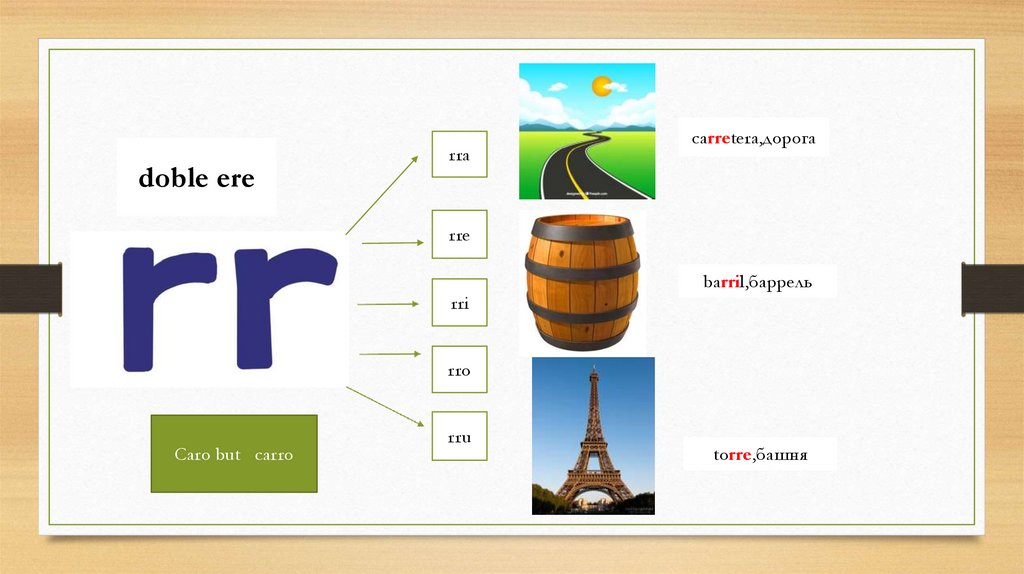 doble ere

rr

Caro but carro

rra

rre

rri

rro

rru

carretera,дорога

barril,баррель

torre,башня